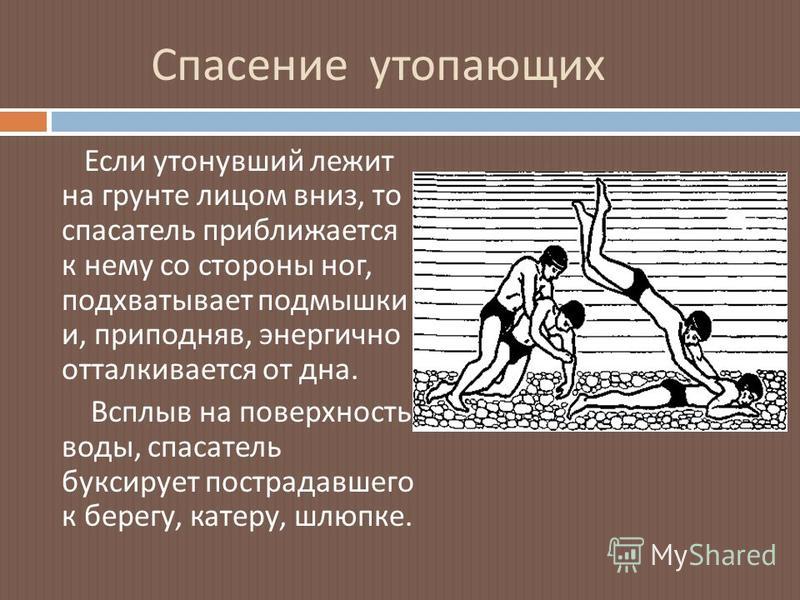 Спасение утопающих

Если утонувший лежит на грунте лицом вниз, то спасатель приближается к нему со стороны ног, подхватывает подмышки и, приподняв, энергично отталкивается от дна.

Всплыв на поверхность воды, спасатель буксирует пострадавшего к берегу, катеру, шлюпке.

MyShared